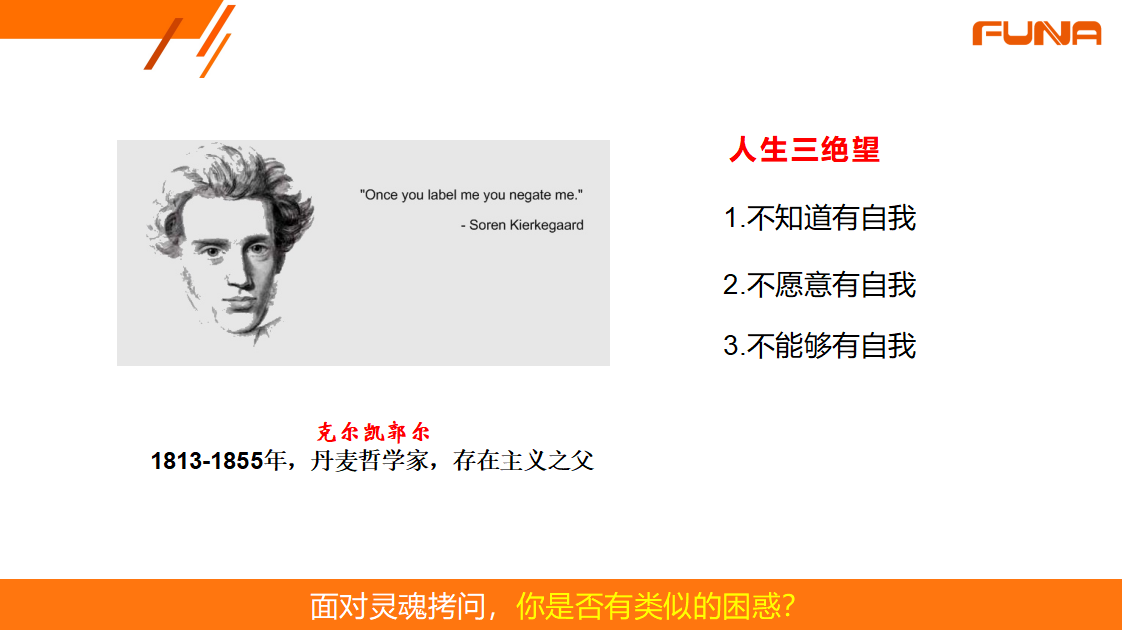 FUNA

"Once you label me you negate me."
- Soren Kierkegaard

克尔凯郭尔
1813-1855年，丹麦哲学家，存在主义之父

人生三绝望

1.不知道有自我

2.不愿意有自我

3.不能够有自我

面对灵魂拷问，你是否有类似的困惑?